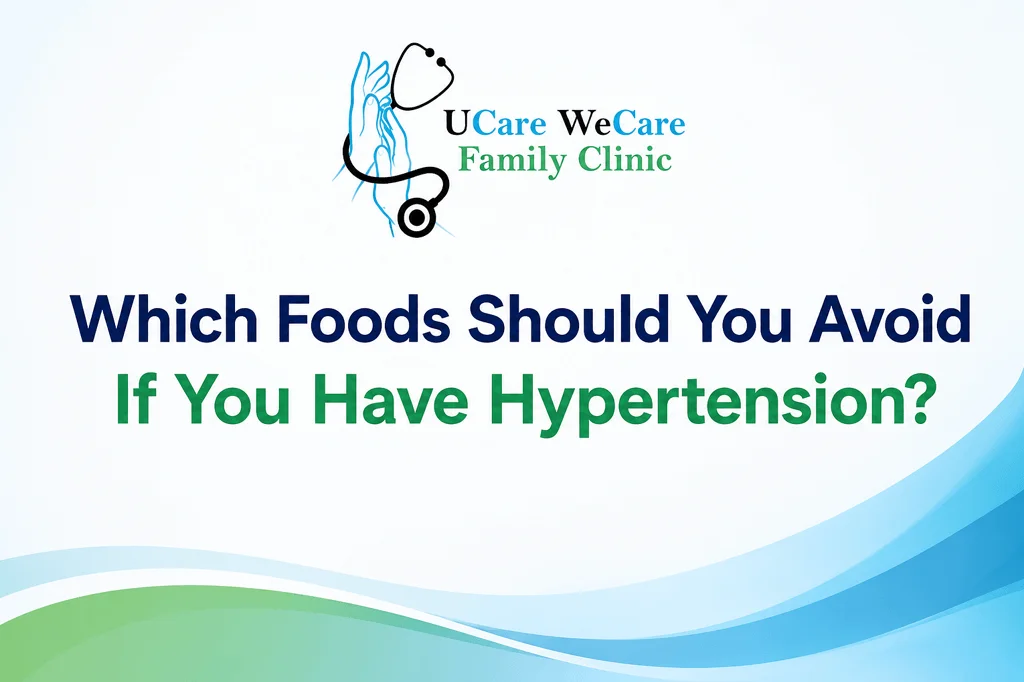 UCare WeCare
Family Clinic

Which Foods Should You Avoid
If You Have Hypertension?